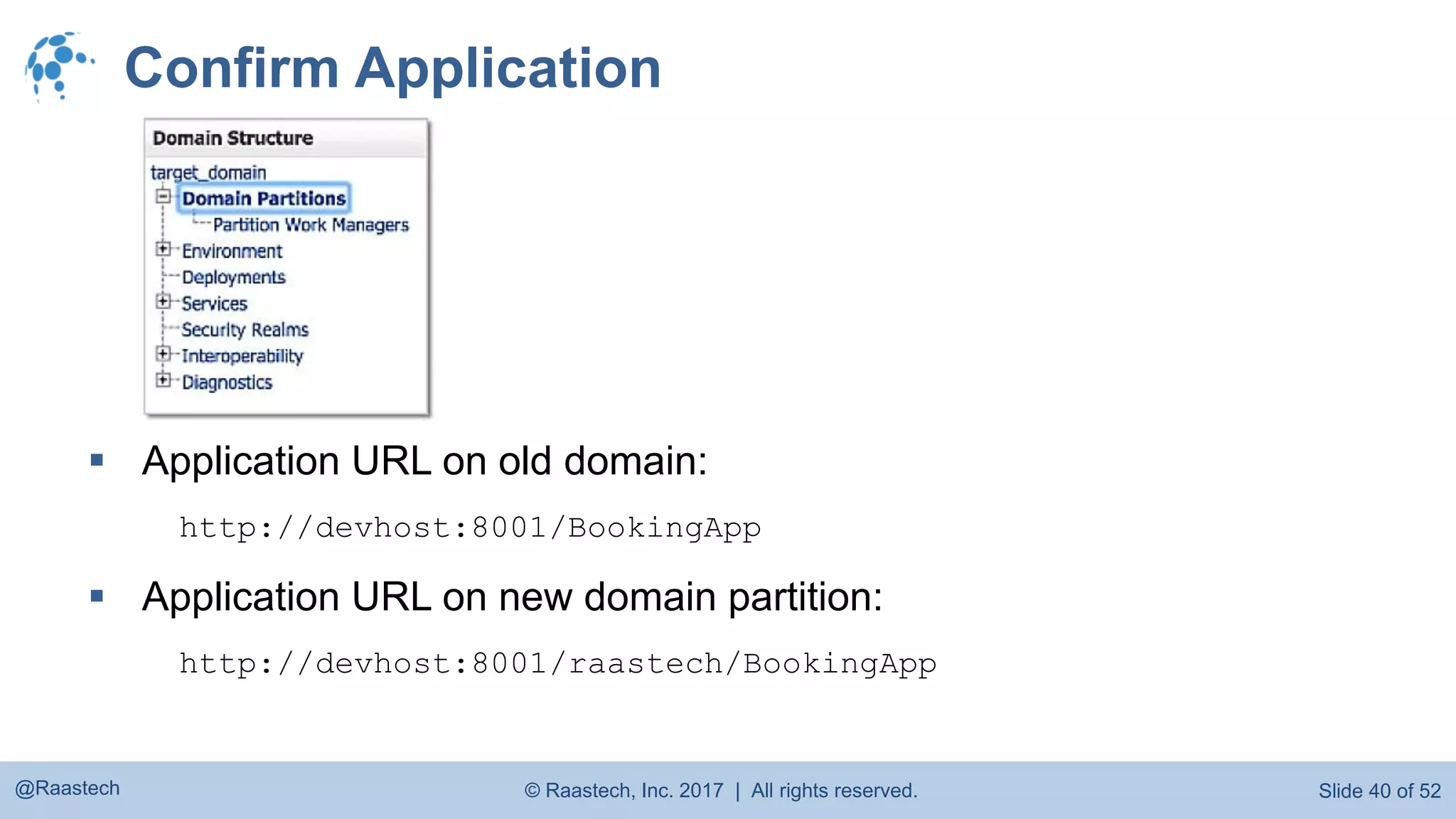 Confirm Application

Domain Structure
target_domain
Domain Partitions
Partition Work Managers
Environment
Deployments
Services
Security Realms
Interoperability
Diagnostics

▪ Application URL on old domain:

http://devhost:8001/BookingApp

▪ Application URL on new domain partition:

http://devhost:8001/raastech/BookingApp

@Raastech © Raastech, Inc. 2017 | All rights reserved. Slide 40 of 52